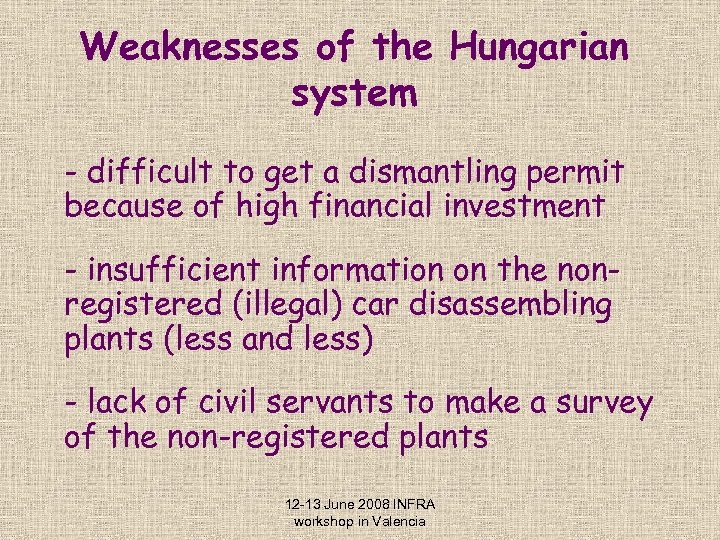 Weaknesses of the Hungarian system

- difficult to get a dismantling permit because of high financial investment

- insufficient information on the non-registered (illegal) car disassembling plants (less and less)

- lack of civil servants to make a survey of the non-registered plants

12-13 June 2008 INFRA workshop in Valencia